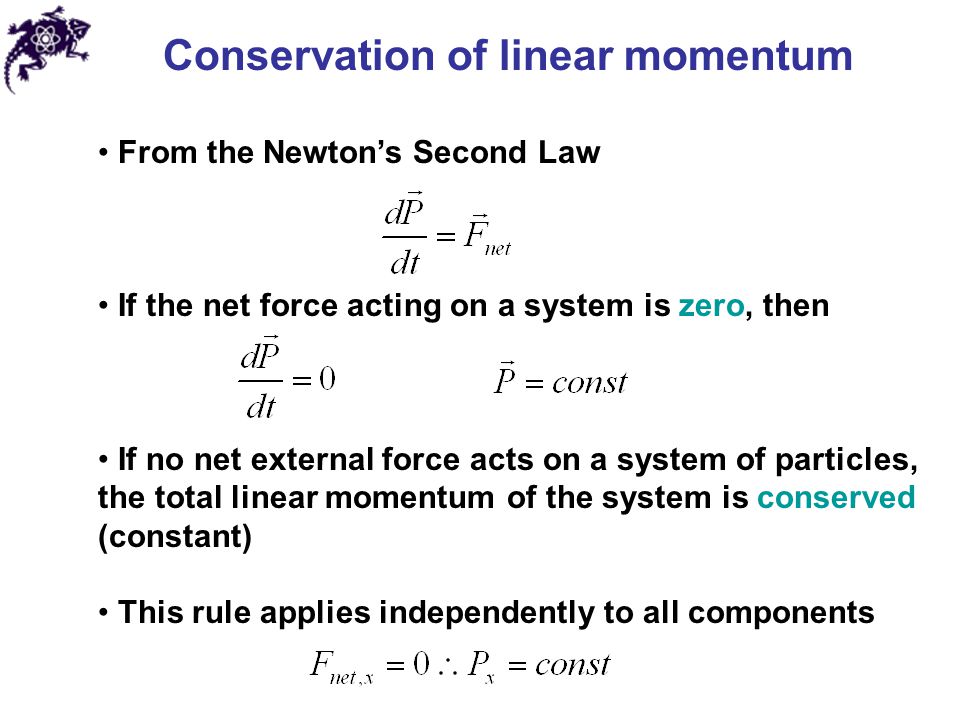 Conservation of linear momentum

• From the Newton's Second Law

$\frac{d\vec{P}}{dt} = \vec{F}_{net}$

• If the net force acting on a system is zero, then

$\frac{d\vec{P}}{dt} = 0$ $\vec{P} = const$

• If no net external force acts on a system of particles, the total linear momentum of the system is conserved (constant)

• This rule applies independently to all components

$F_{net,x} = 0 \therefore P_x = const$